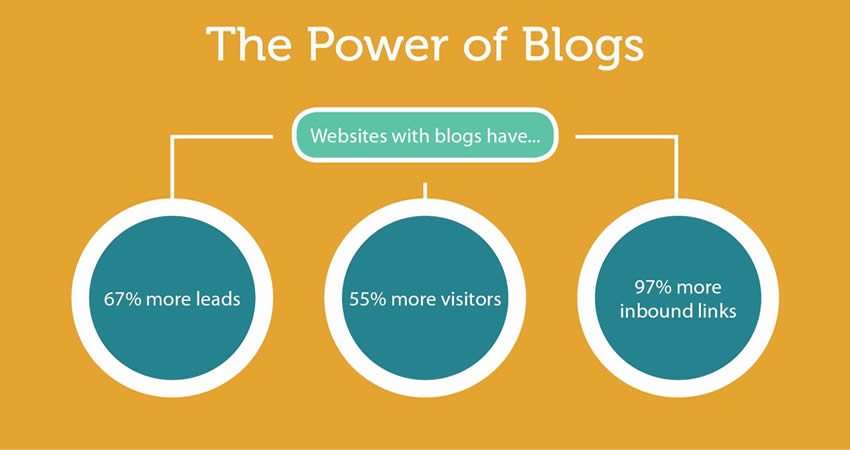 The Power of Blogs

Websites with blogs have...

67% more leads

55% more visitors

97% more inbound links